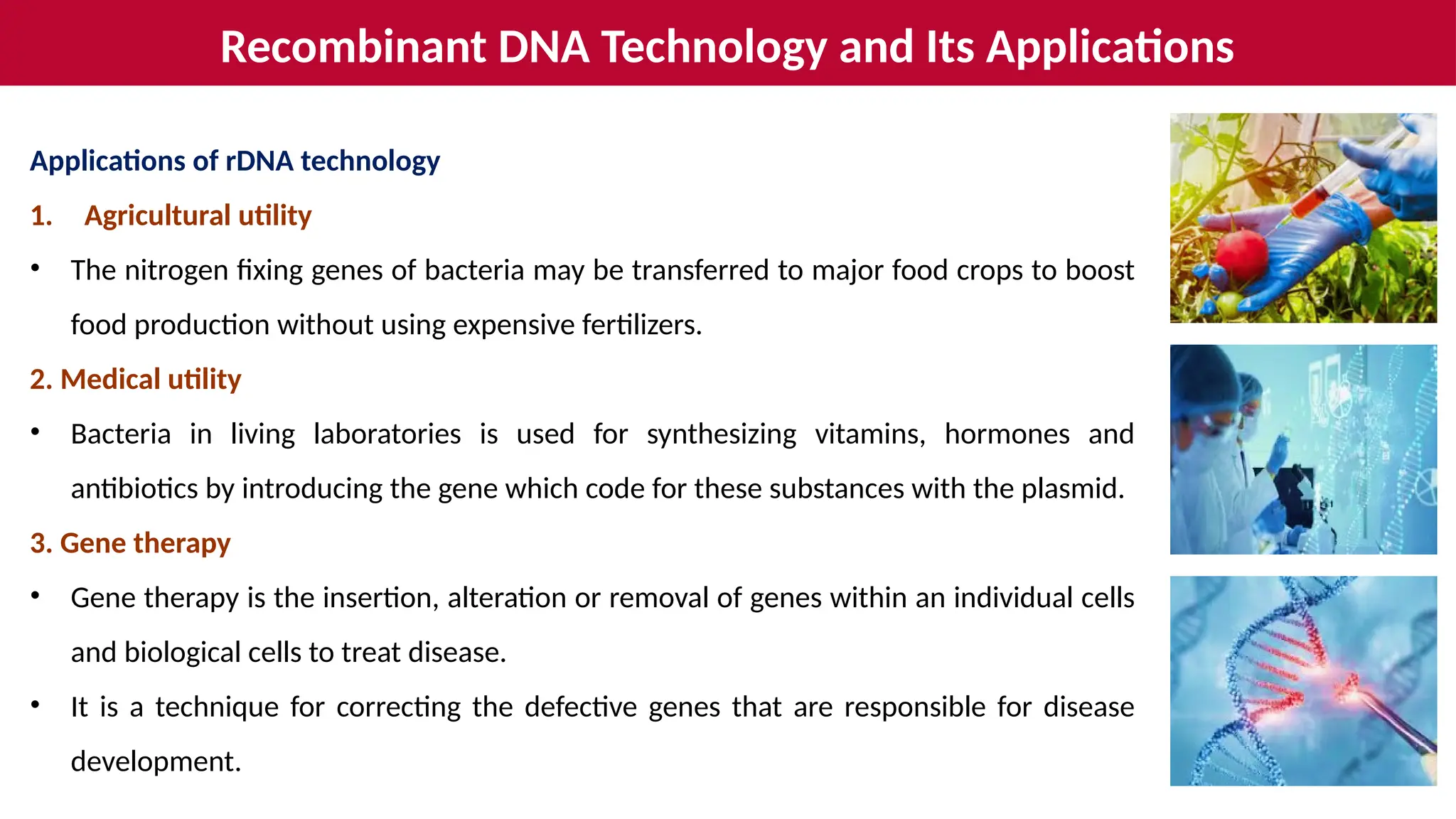 Recombinant DNA Technology and Its Applications

Applications of rDNA technology

1. Agricultural utility

• The nitrogen fixing genes of bacteria may be transferred to major food crops to boost food production without using expensive fertilizers.

2. Medical utility

• Bacteria in living laboratories is used for synthesizing vitamins, hormones and antibiotics by introducing the gene which code for these substances with the plasmid.

3. Gene therapy

• Gene therapy is the insertion, alteration or removal of genes within an individual cells and biological cells to treat disease.

• It is a technique for correcting the defective genes that are responsible for disease development.